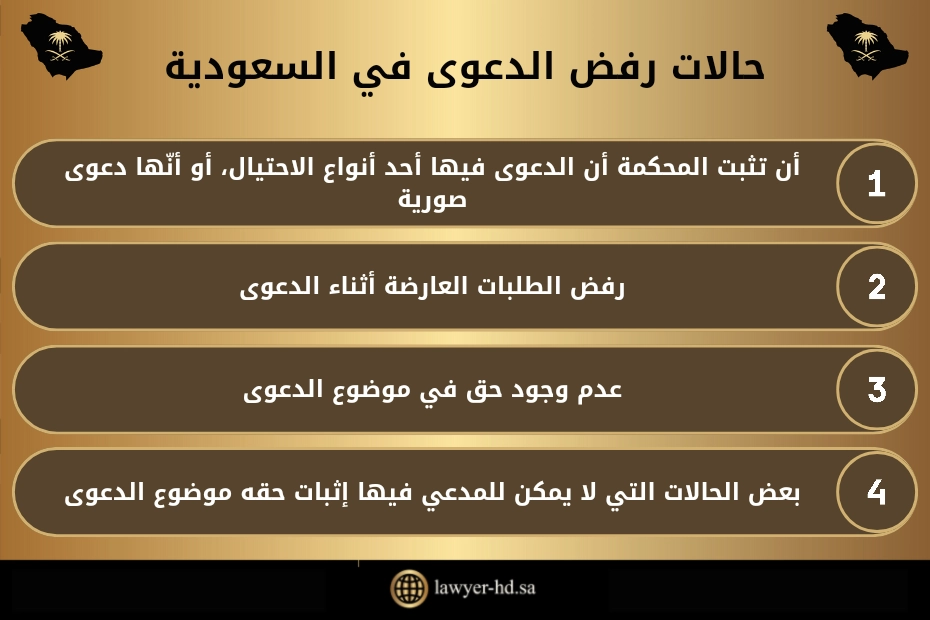 حالات رفض الدعوى في السعودية

1
أن تثبت المحكمة أن الدعوى فيها أحد أنواع الاحتيال، أو أنّها دعوى صورية

2
رفض الطلبات العارضة أثناء الدعوى

3
عدم وجود حق في موضوع الدعوى

4
بعض الحالات التي لا يمكن للمدعي فيها إثبات حقه موضوع الدعوى

lawyer-hd.sa